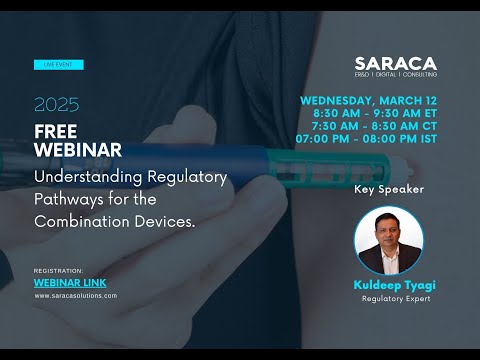 LIVE EVENT

2025
FREE
WEBINAR
Understanding Regulatory Pathways for the Combination Devices.

REGISTRATION:
WEBINAR LINK
www.saracasolutions.com

SARACA
ER&D | DIGITAL | CONSULTING

WEDNESDAY, MARCH 12
8:30 AM - 9:30 AM ET
7:30 AM - 8:30 AM CT
07:00 PM - 08:00 PM IST

Key Speaker

Kuldeep Tyagi
Regulatory Expert